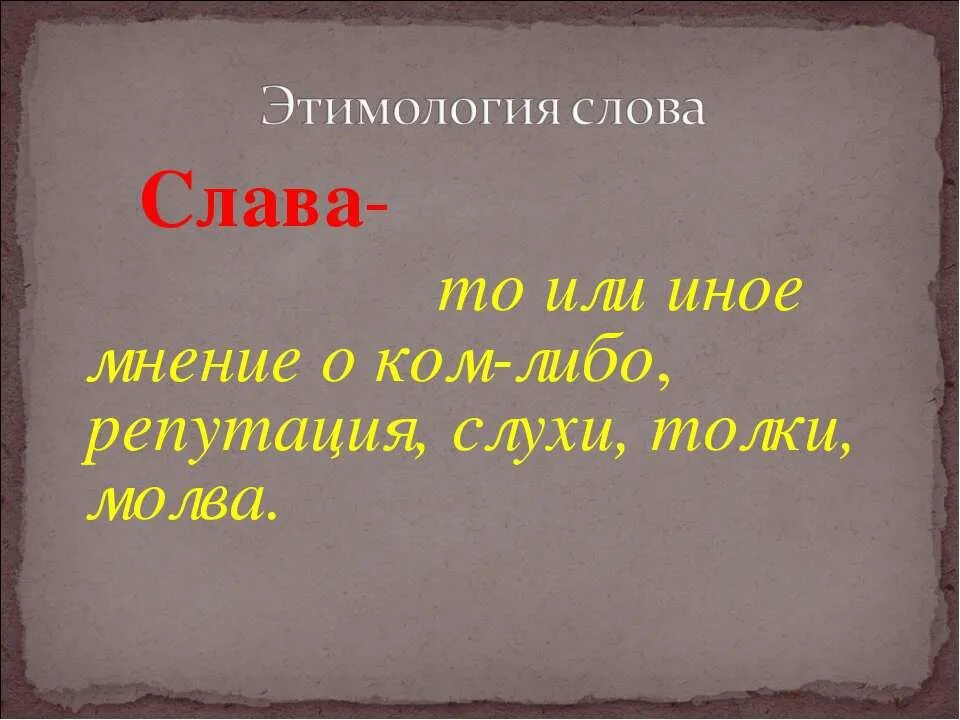 Этимология слова

Слава- то или иное мнение о ком-либо, репутация, слухи, толки, молва.